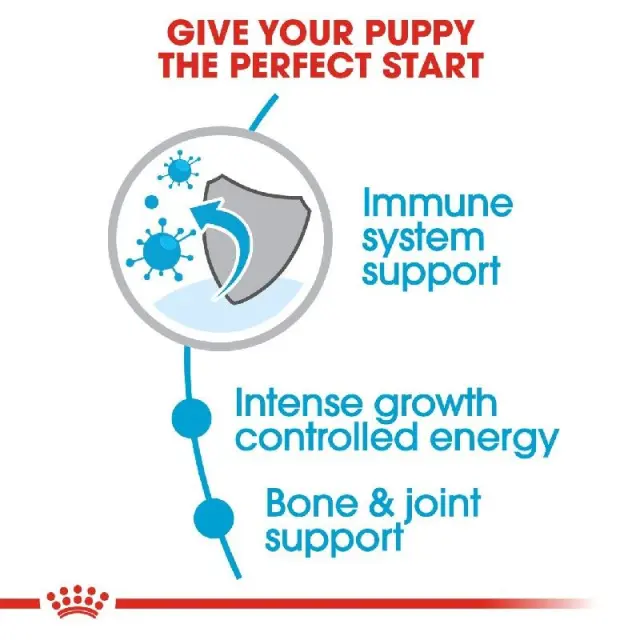 GIVE YOUR PUPPY
THE PERFECT START

Immune system support

Intense growth controlled energy

Bone & joint support